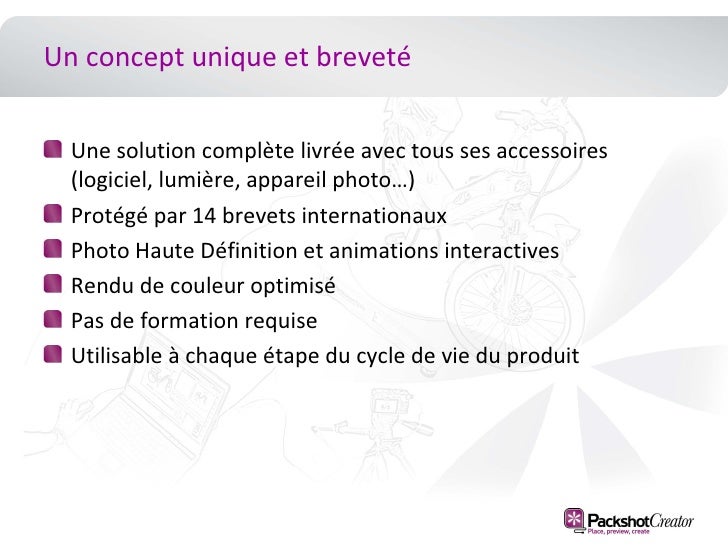 Un concept unique et breveté

Une solution complète livrée avec tous ses accessoires (logiciel, lumière, appareil photo…)

Protégé par 14 brevets internationaux

Photo Haute Définition et animations interactives

Rendu de couleur optimisé

Pas de formation requise

Utilisable à chaque étape du cycle de vie du produit

PackshotCreator
Place, preview, create